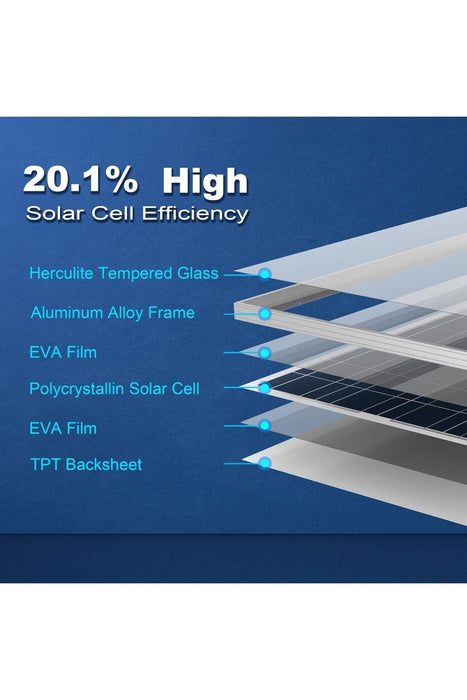 20.1% High
Solar Cell Efficiency

Herculite Tempered Glass

Aluminum Alloy Frame

EVA Film

Polycrystallin Solar Cell

EVA Film

TPT Backsheet